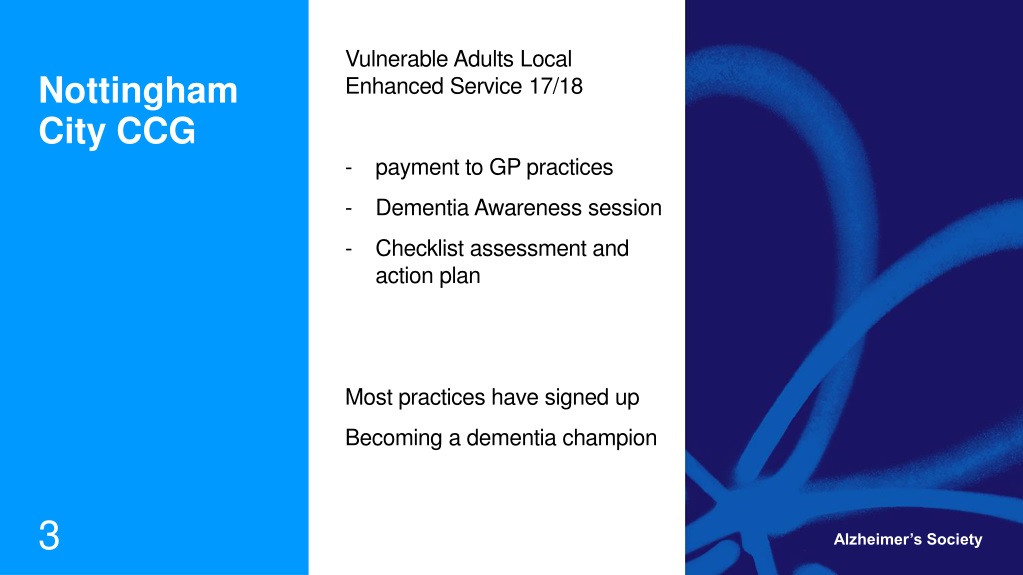 Nottingham City CCG

Vulnerable Adults Local Enhanced Service 17/18

- payment to GP practices
- Dementia Awareness session
- Checklist assessment and action plan

Most practices have signed up

Becoming a dementia champion

3

Alzheimer's Society